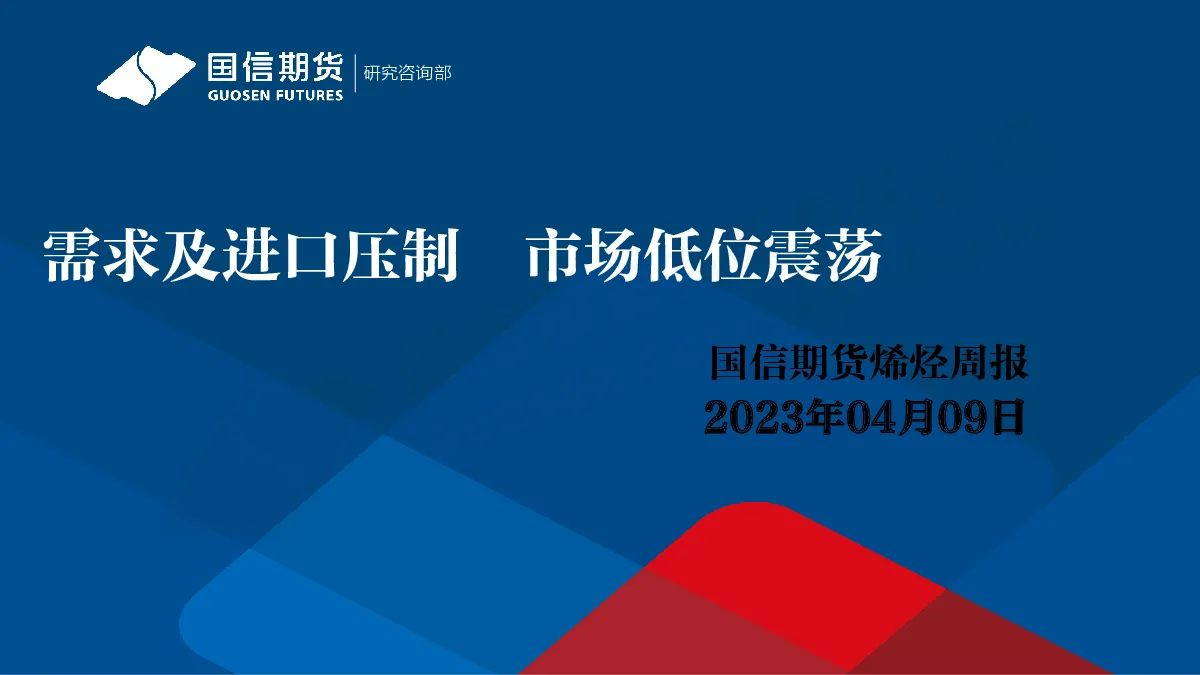 国信期货 GUOSEN FUTURES 研究咨询部

需求及进口压制　市场低位震荡

国信期货烯烃周报
2023年04月09日